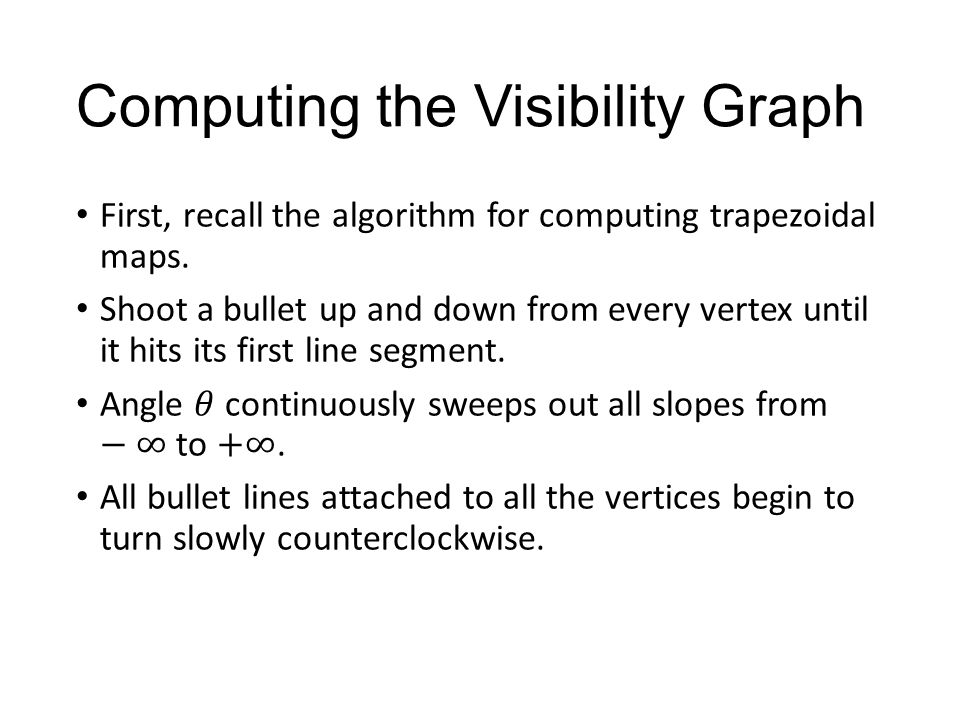 Computing the Visibility Graph

• First, recall the algorithm for computing trapezoidal maps.

• Shoot a bullet up and down from every vertex until it hits its first line segment.

• Angle $\theta$ continuously sweeps out all slopes from $-\infty$ to $+\infty$.

• All bullet lines attached to all the vertices begin to turn slowly counterclockwise.